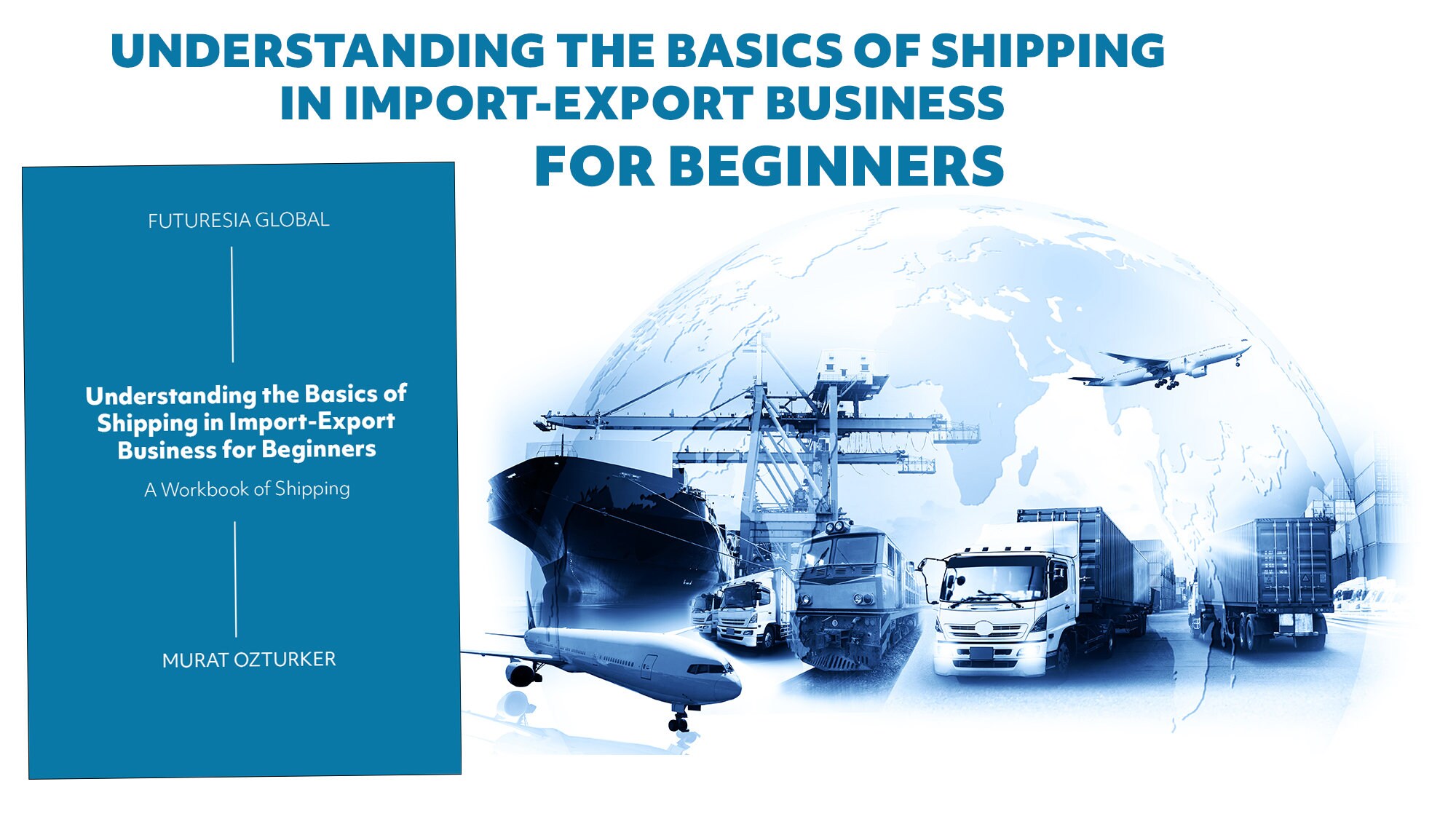 UNDERSTANDING THE BASICS OF SHIPPING IN IMPORT-EXPORT BUSINESS FOR BEGINNERS

FUTURESIA GLOBAL

Understanding the Basics of Shipping in Import-Export Business for Beginners

A Workbook of Shipping

MURAT OZTURKER